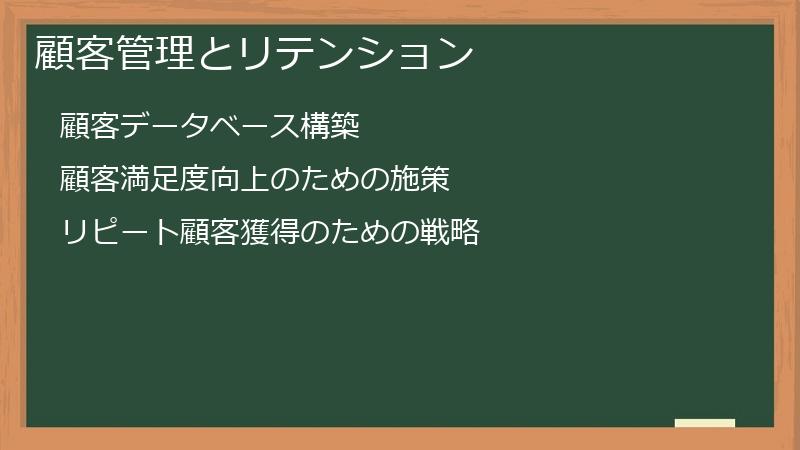 顧客管理とリテンション

顧客データベース構築

顧客満足度向上のための施策

リピート顧客獲得のための戦略